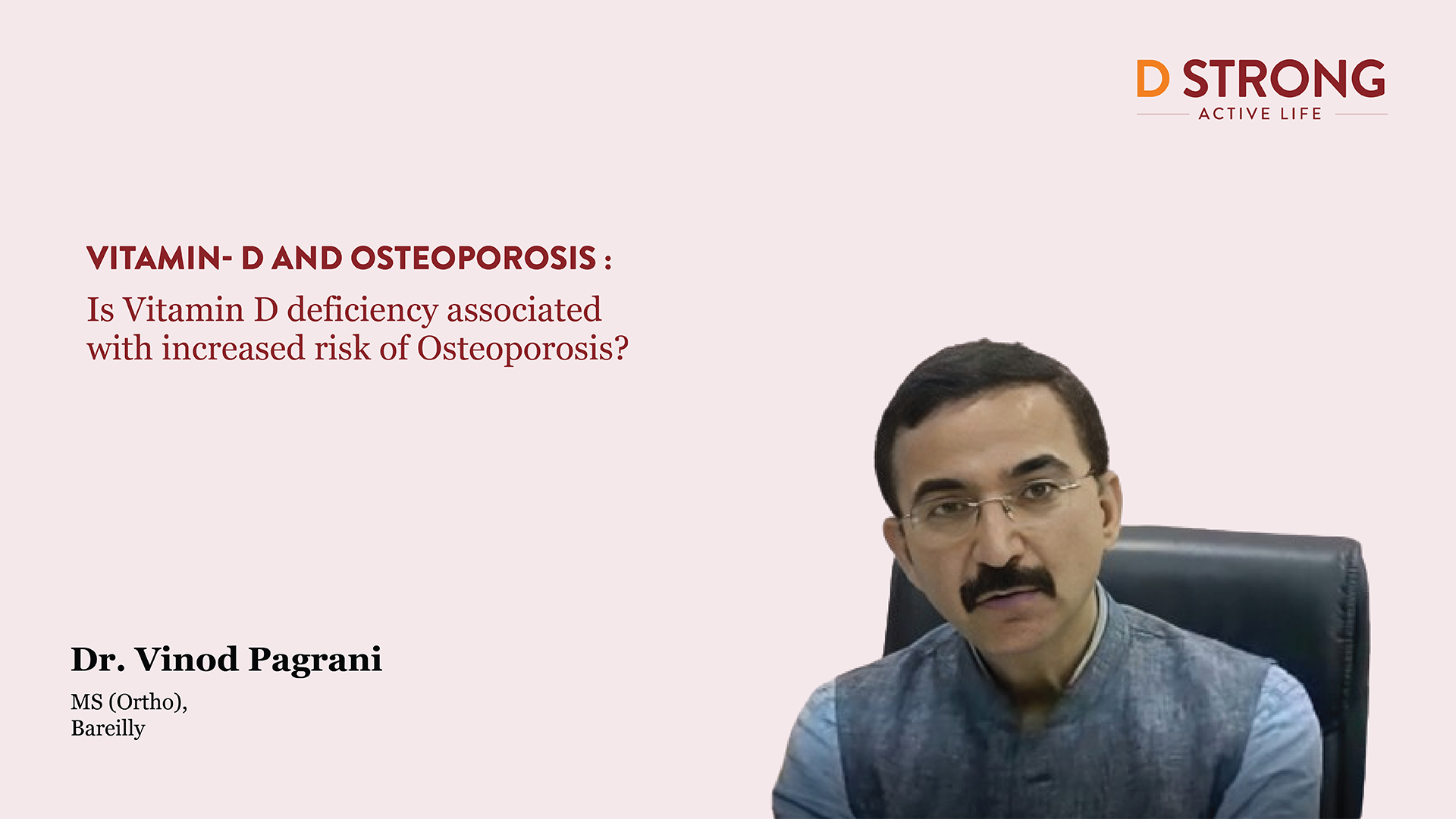 D STRONG
ACTIVE LIFE

VITAMIN- D AND OSTEOPOROSIS :
Is Vitamin D deficiency associated with increased risk of Osteoporosis?

Dr. Vinod Pagrani
MS (Ortho),
Bareilly